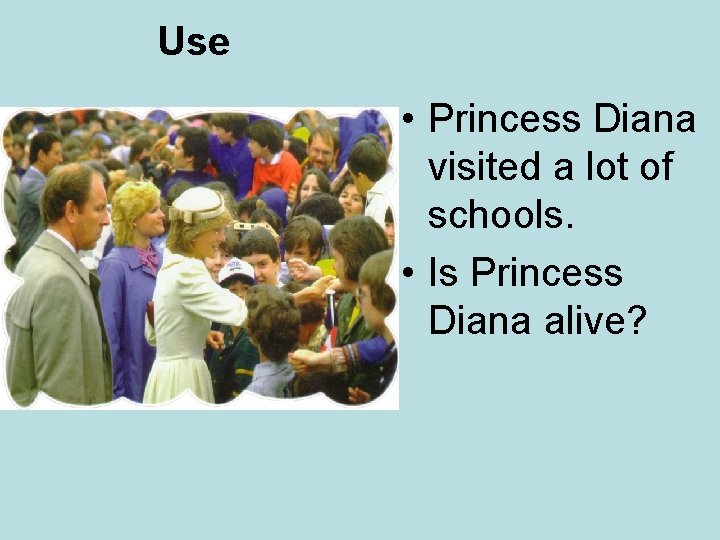 Use

• Princess Diana visited a lot of schools.
• Is Princess Diana alive?